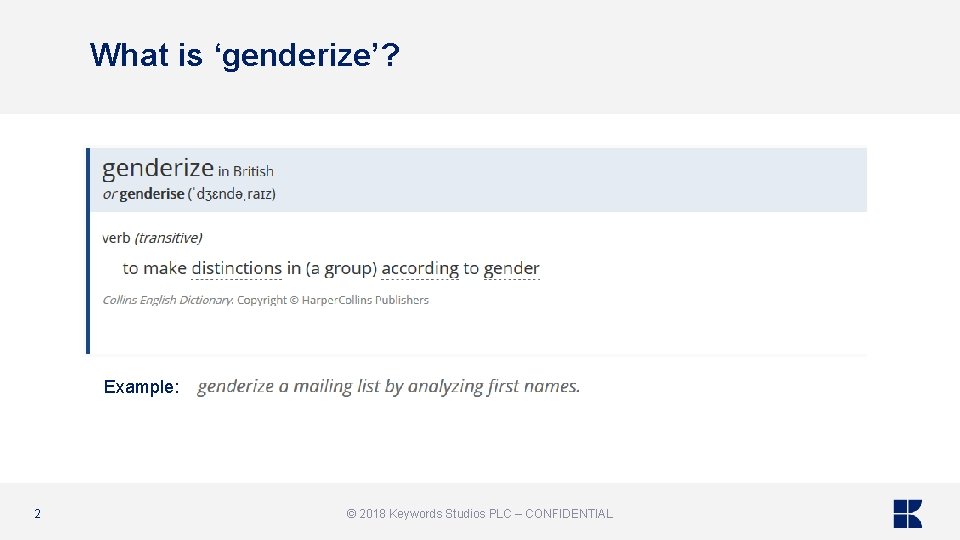 What is ‘genderize’?

genderize in British
or genderise (ˈdʒɛndəˌraɪz)

verb (transitive)

to make distinctions in (a group) according to gender

Collins English Dictionary. Copyright © HarperCollins Publishers

Example: genderize a mailing list by analyzing first names.

2

© 2018 Keywords Studios PLC – CONFIDENTIAL